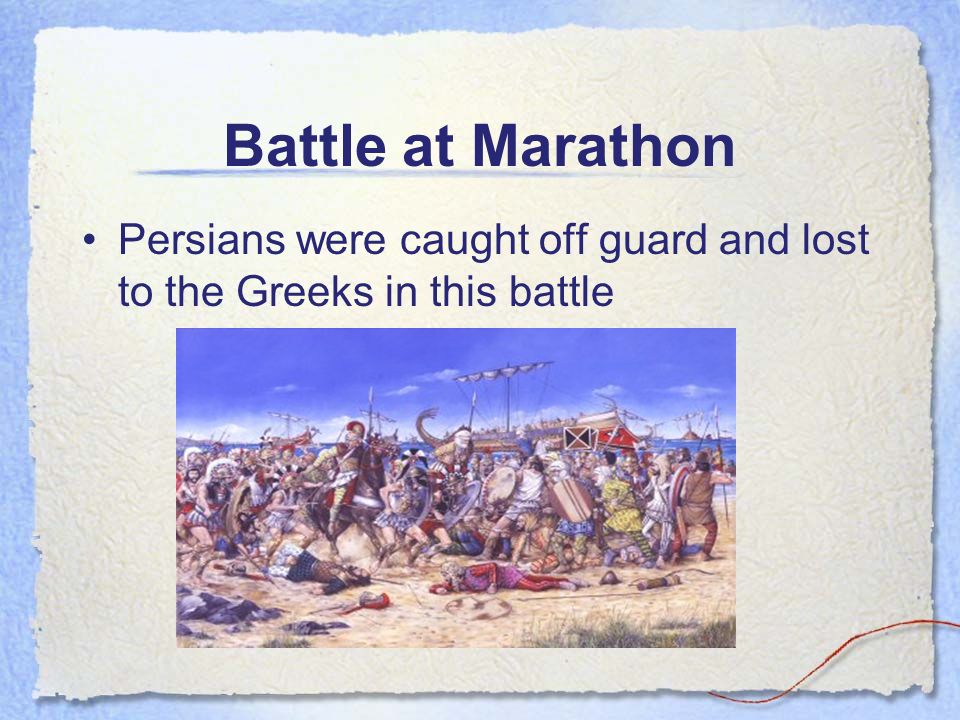 Battle at Marathon

• Persians were caught off guard and lost to the Greeks in this battle